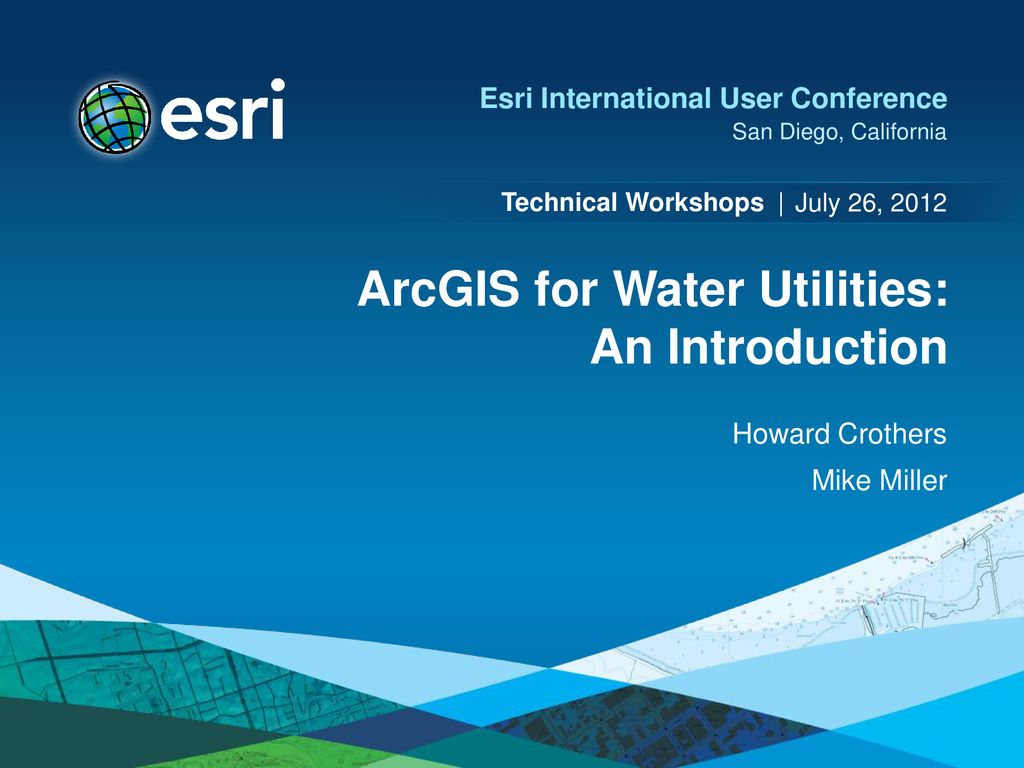 esri

Esri International User Conference
San Diego, California

Technical Workshops | July 26, 2012

ArcGIS for Water Utilities: An Introduction

Howard Crothers

Mike Miller